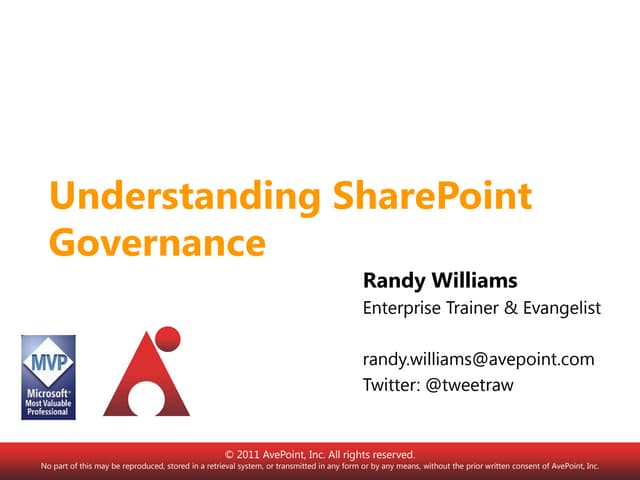 Understanding SharePoint Governance

Randy Williams
Enterprise Trainer & Evangelist

randy.williams@avepoint.com
Twitter: @tweetraw

MVP
Microsoft® Most Valuable Professional

© 2011 AvePoint, Inc. All rights reserved.
No part of this may be reproduced, stored in a retrieval system, or transmitted in any form or by any means, without the prior written consent of AvePoint, Inc.